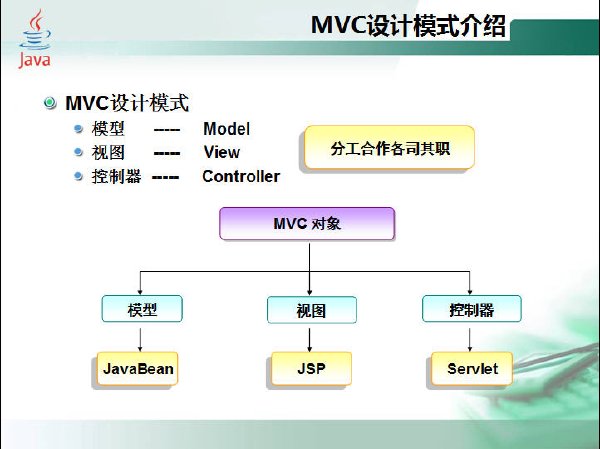 Java

MVC设计模式介绍

MVC设计模式

模型 ---- Model
视图 ---- View
控制器 ---- Controller

分工合作各司其职

MVC 对象

模型
视图
控制器

JavaBean
JSP
Servlet